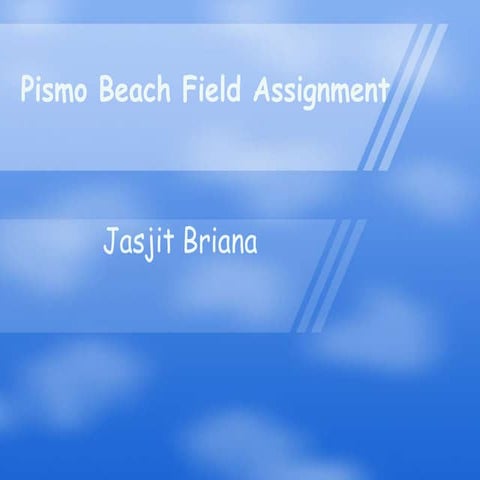 Pismo Beach Field Assignment

Jasjit Briana